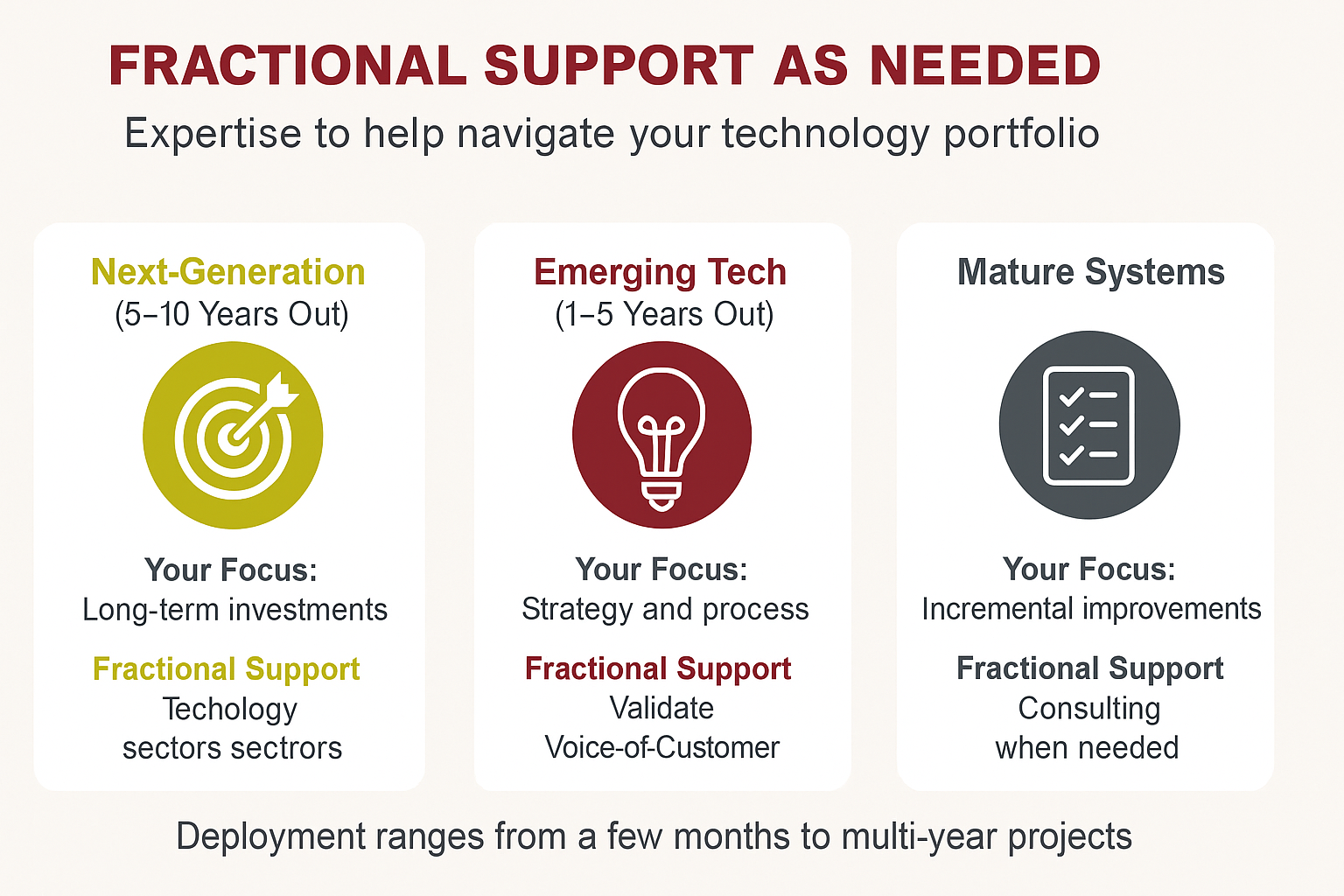 FRACTIONAL SUPPORT AS NEEDED

Expertise to help navigate your technology portfolio

Next-Generation
(5–10 Years Out)

Your Focus:
Long-term investments

Fractional Support
Techology
sectors sectrors

Emerging Tech
(1–5 Years Out)

Your Focus:
Strategy and process

Fractional Support
Validate
Voice-of-Customer

Mature Systems

Your Focus:
Incremental improvements

Fractional Support
Consulting
when needed

Deployment ranges from a few months to multi-year projects